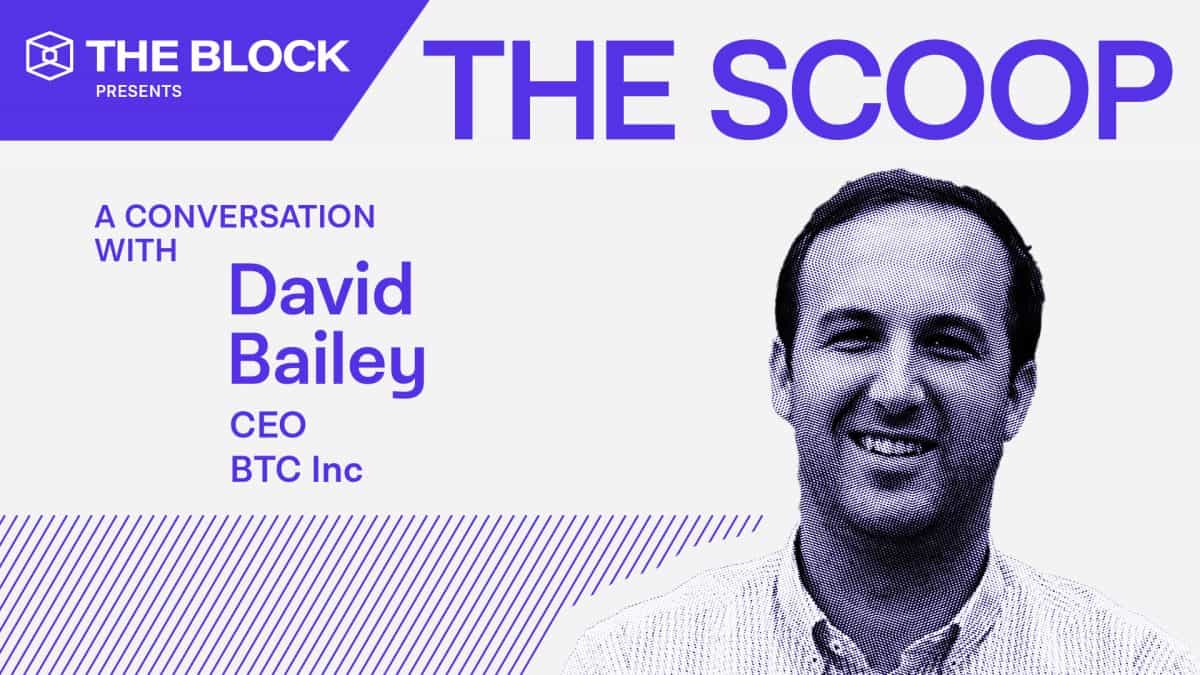 THE BLOCK
PRESENTS

THE SCOOP

A CONVERSATION WITH

David Bailey

CEO
BTC Inc